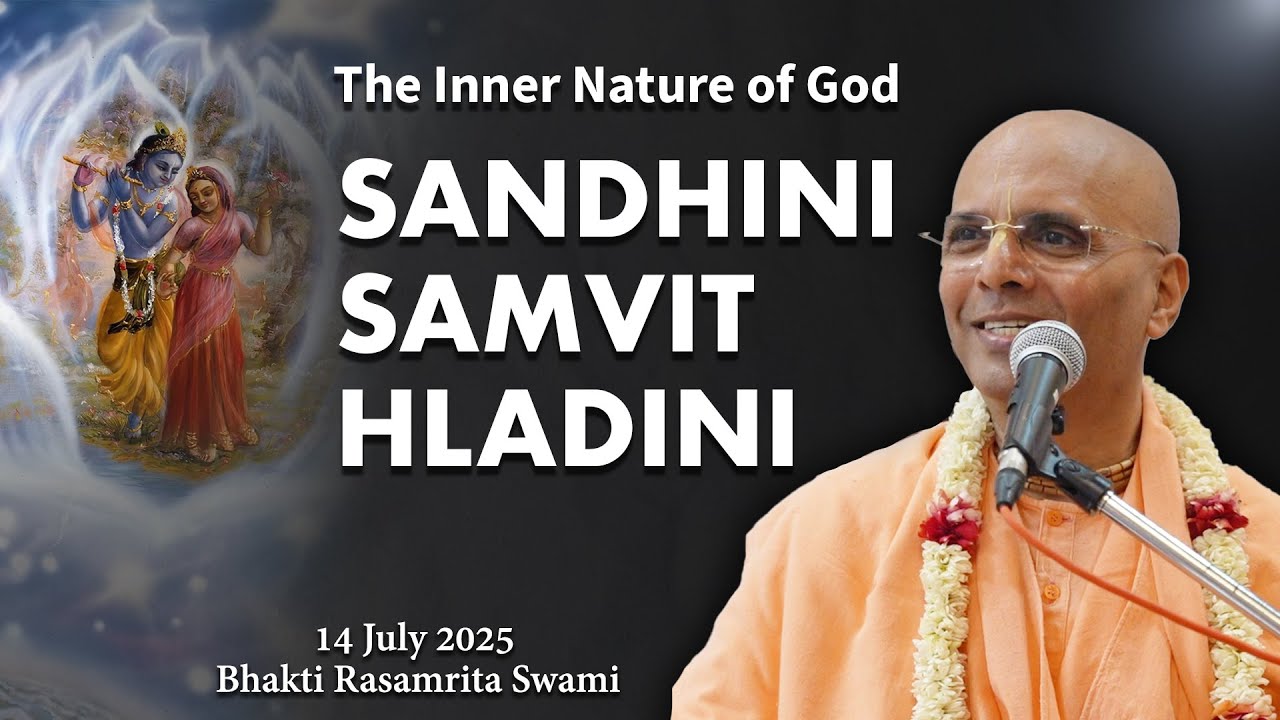 The Inner Nature of God

SANDHINI
SAMVIT
HLADINI

14 July 2025
Bhakti Rasamrita Swami